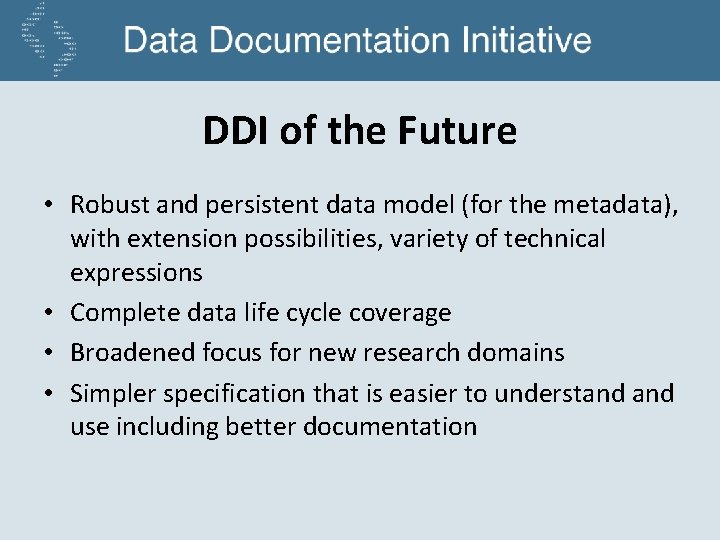 Data Documentation Initiative

DDI of the Future

• Robust and persistent data model (for the metadata), with extension possibilities, variety of technical expressions
• Complete data life cycle coverage
• Broadened focus for new research domains
• Simpler specification that is easier to understand and use including better documentation